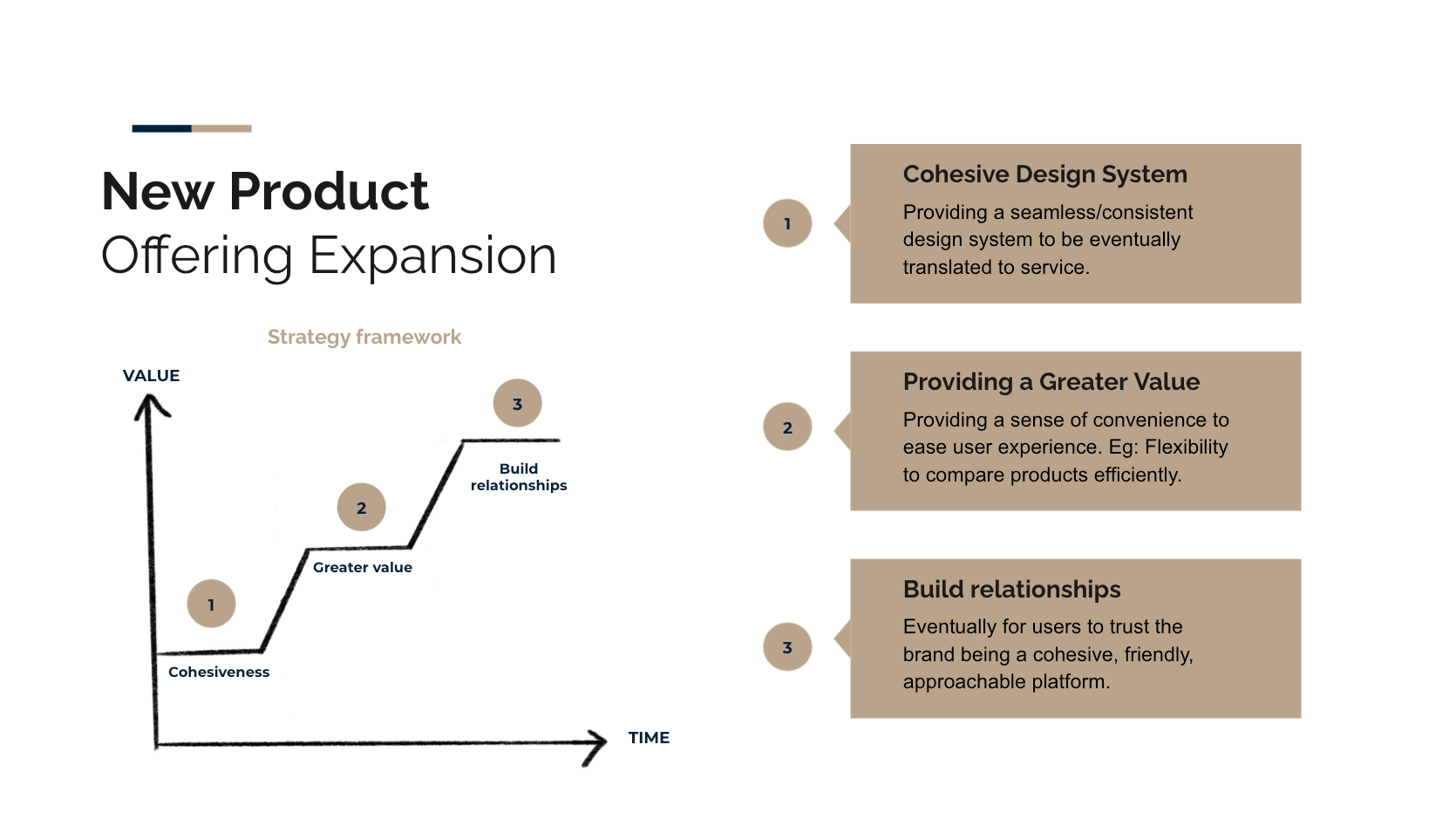 New Product
Offering Expansion

Strategy framework

VALUE

3

Build relationships

2

Greater value

1

Cohesiveness

TIME

1

Cohesive Design System

Providing a seamless/consistent design system to be eventually translated to service.

2

Providing a Greater Value

Providing a sense of convenience to ease user experience. Eg: Flexibility to compare products efficiently.

3

Build relationships

Eventually for users to trust the brand being a cohesive, friendly, approachable platform.